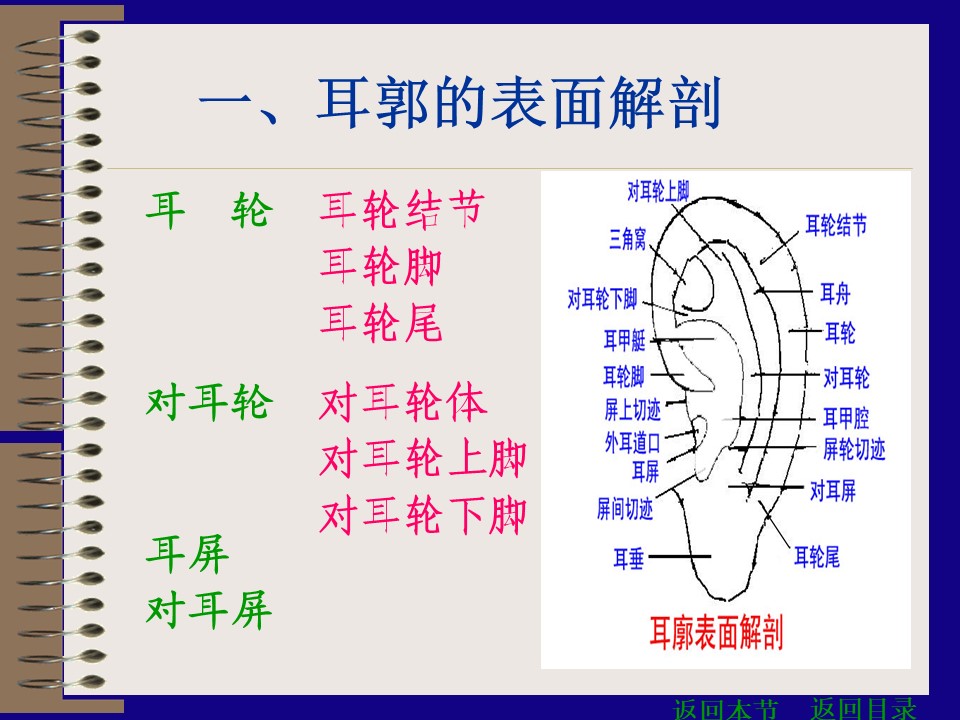 一、耳郭的表面解剖

耳　轮　耳轮结节
耳轮脚
耳轮尾

对耳轮　对耳轮体
对耳轮上脚
对耳轮下脚

耳屏
对耳屏

对耳轮上脚
三角窝
对耳轮下脚
耳甲艇
耳轮脚
屏上切迹
外耳道口
耳屏
屏间切迹
耳垂
耳轮结节
耳舟
耳轮
对耳轮
耳甲腔
屏轮切迹
对耳屏
耳轮尾
耳廓表面解剖

返回本节　返回目录